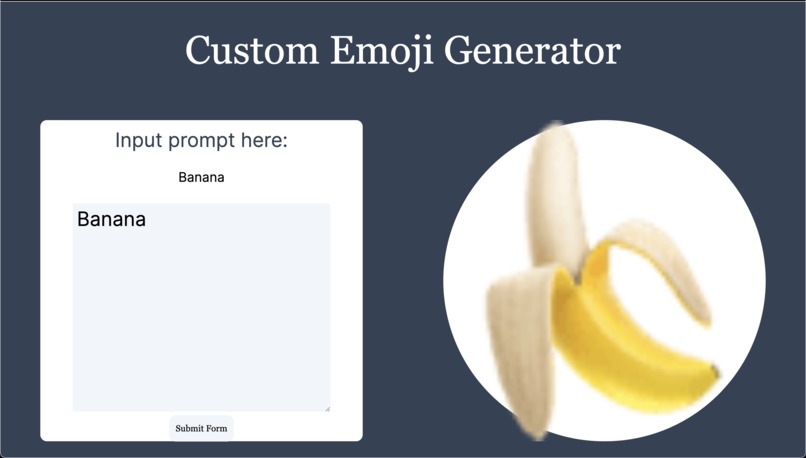 Custom Emoji Generator

Input prompt here:

Banana

Banana

Submit Form